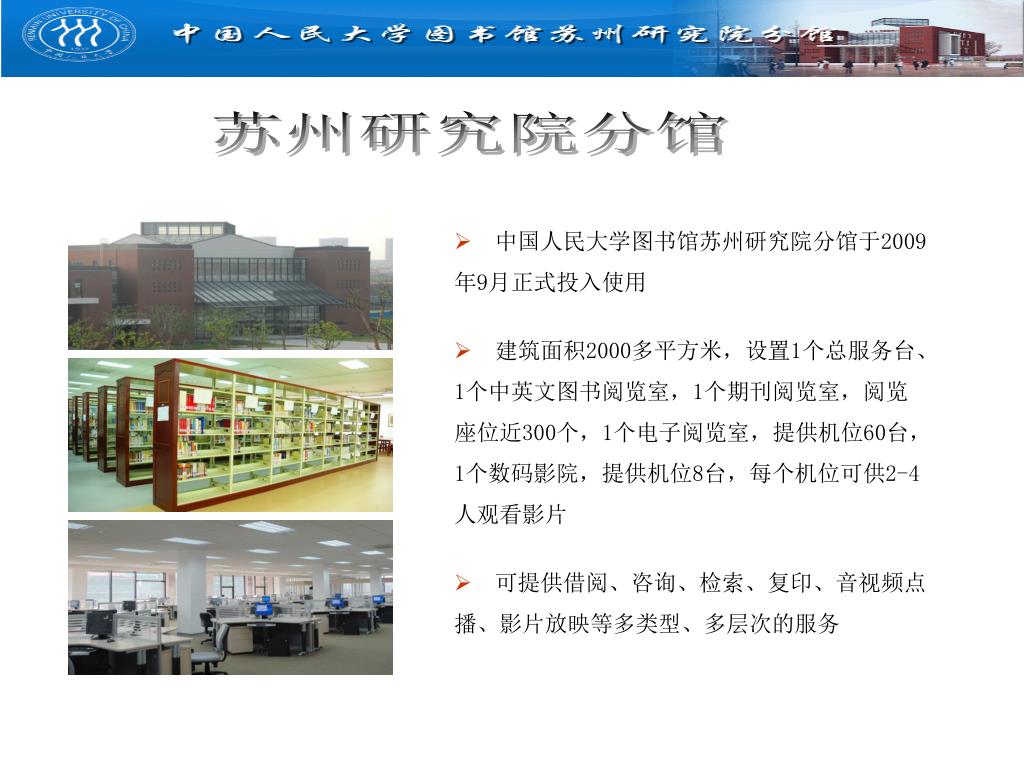 中国人民大学图书馆苏州研究院分馆

苏州研究院分馆

➢ 中国人民大学图书馆苏州研究院分馆于2009年9月正式投入使用

➢ 建筑面积2000多平方米，设置1个总服务台、1个中英文图书阅览室，1个期刊阅览室，阅览座位近300个，1个电子阅览室，提供机位60台，1个数码影院，提供机位8台，每个机位可供2-4人观看影片

➢ 可提供借阅、咨询、检索、复印、音视频点播、影片放映等多类型、多层次的服务